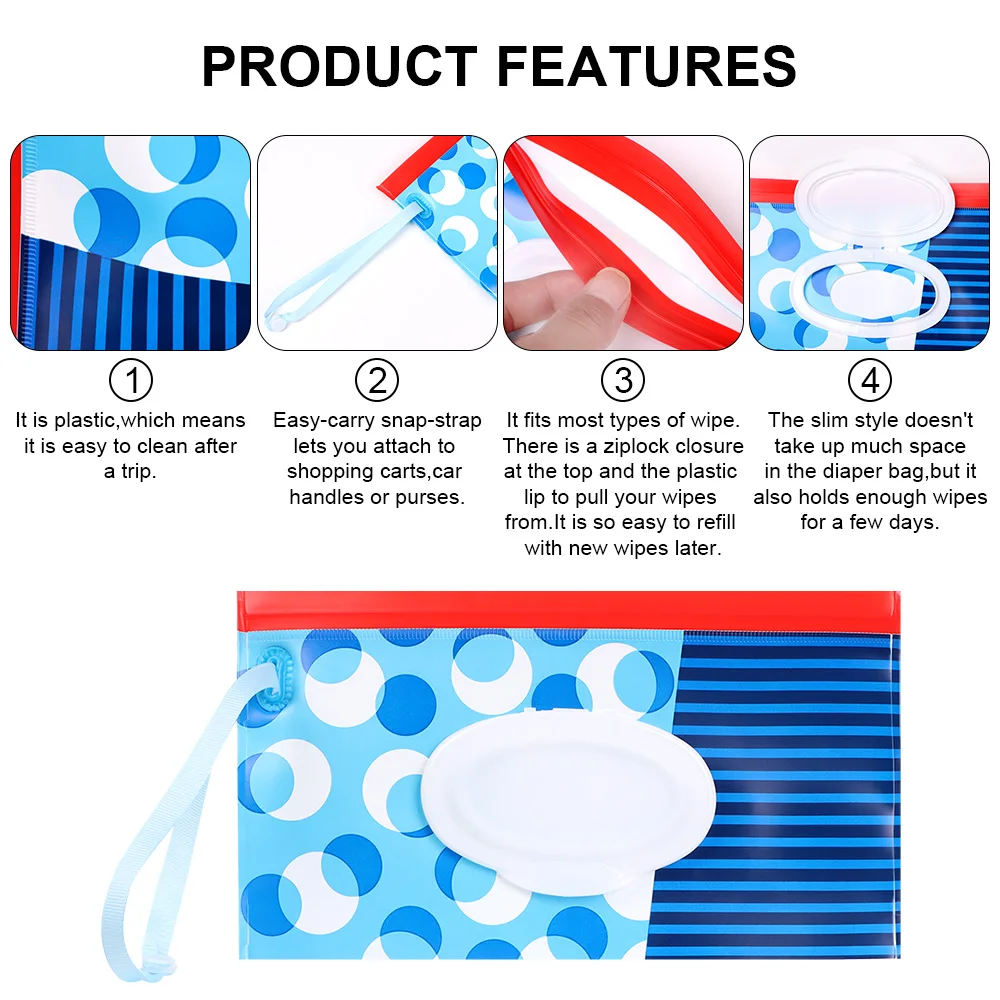 PRODUCT FEATURES

①
It is plastic,which means it is easy to clean after a trip.

②
Easy-carry snap-strap lets you attach to shopping carts,car handles or purses.

③
It fits most types of wipe. There is a ziplock closure at the top and the plastic lip to pull your wipes from.It is so easy to refill with new wipes later.

④
The slim style doesn't take up much space in the diaper bag,but it also holds enough wipes for a few days.